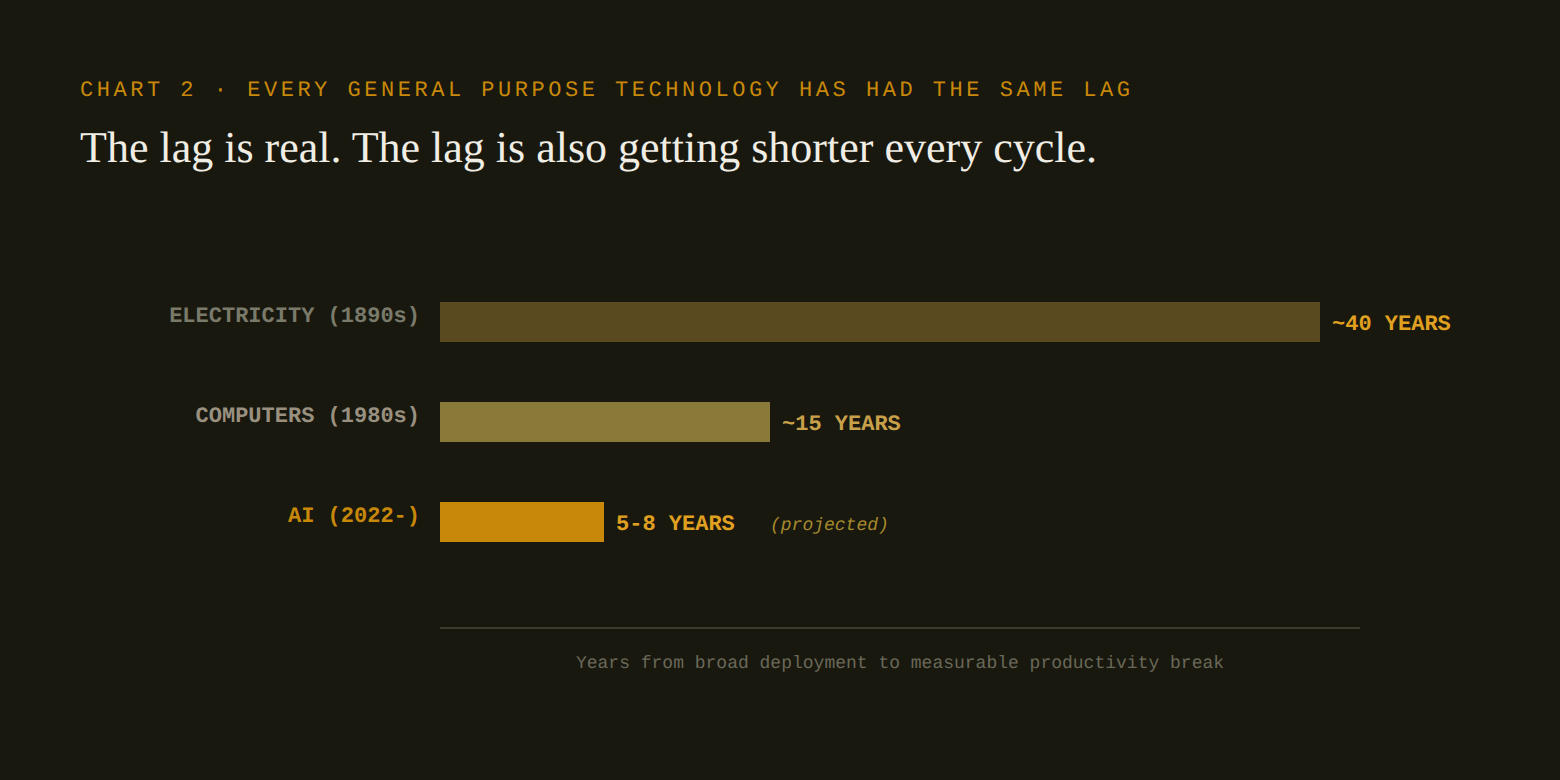 CHART 2 · EVERY GENERAL PURPOSE TECHNOLOGY HAS HAD THE SAME LAG

The lag is real. The lag is also getting shorter every cycle.

ELECTRICITY (1890s) ~40 YEARS

COMPUTERS (1980s) ~15 YEARS

AI (2022-) 5-8 YEARS (projected)

Years from broad deployment to measurable productivity break